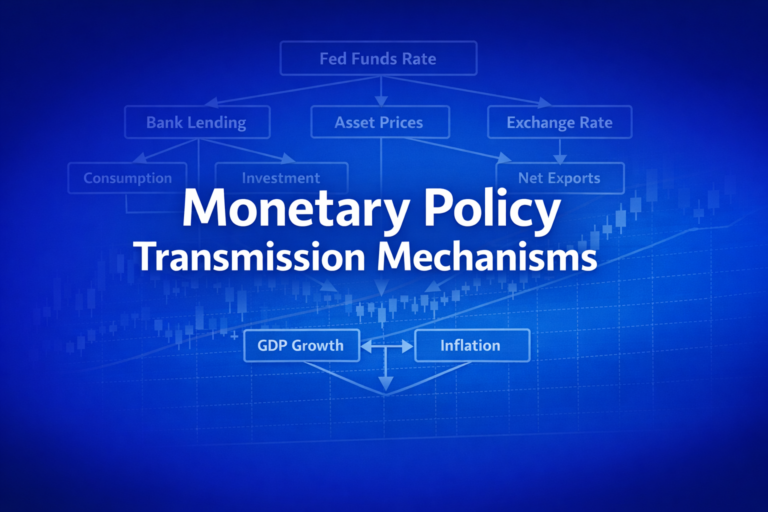 Fed Funds Rate

Bank Lending

Asset Prices

Exchange Rate

Consumption

Investment

Net Exports

Monetary Policy
Transmission Mechanisms

GDP Growth

Inflation